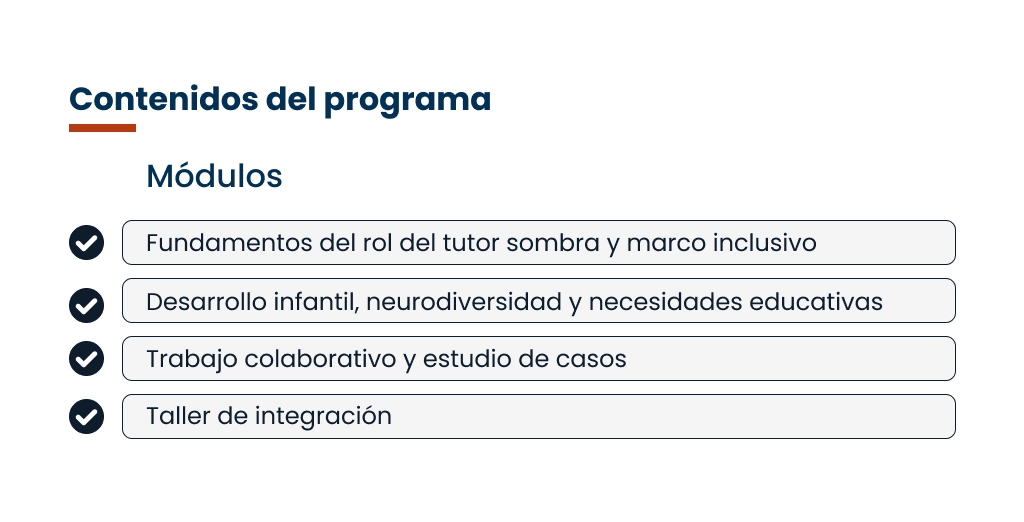 Contenidos del programa

Módulos

Fundamentos del rol del tutor sombra y marco inclusivo

Desarrollo infantil, neurodiversidad y necesidades educativas

Trabajo colaborativo y estudio de casos

Taller de integración